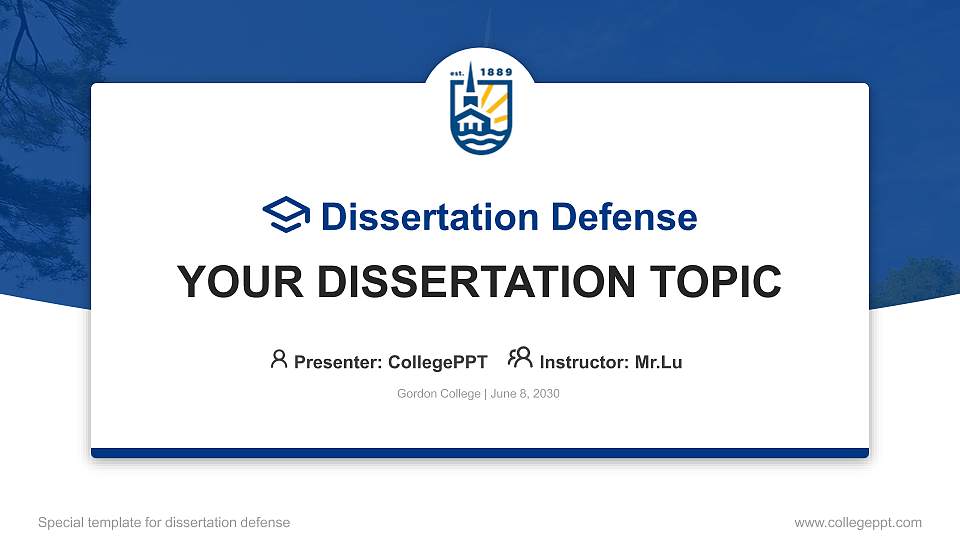 est. 1889

Dissertation Defense

YOUR DISSERTATION TOPIC

Presenter: CollegePPT Instructor: Mr.Lu

Gordon College | June 8, 2030

Special template for dissertation defense

www.collegeppt.com